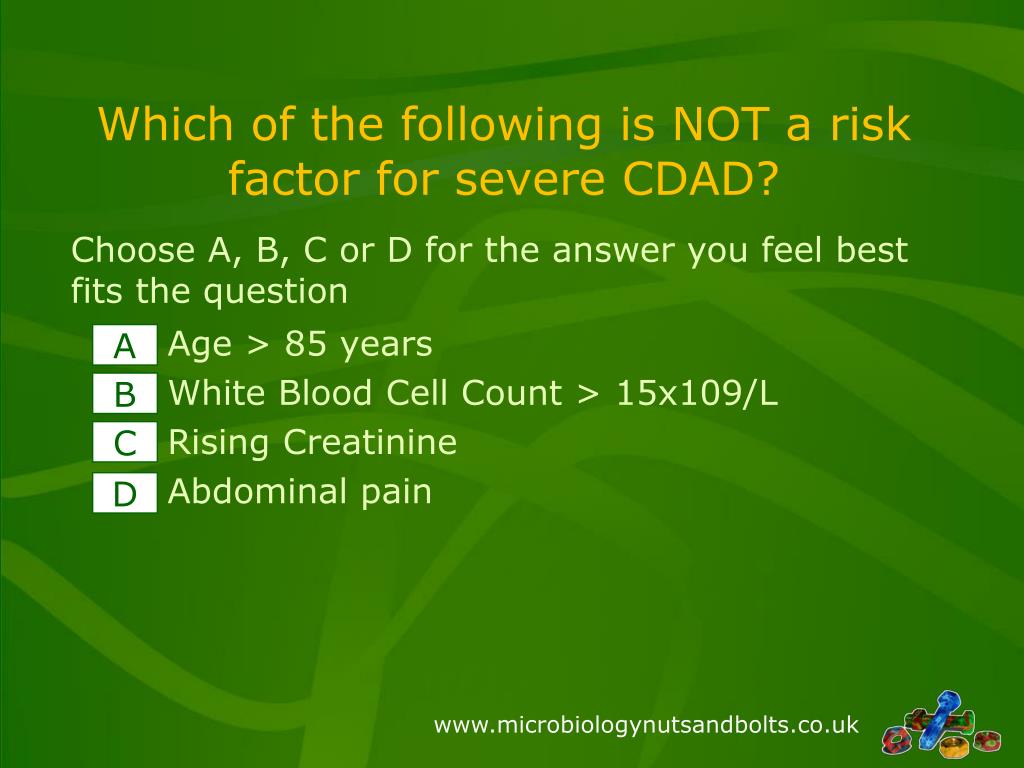 Which of the following is NOT a risk factor for severe CDAD?

Choose A, B, C or D for the answer you feel best fits the question

A Age > 85 years

B White Blood Cell Count > 15x109/L

C Rising Creatinine

D Abdominal pain

www.microbiologynutsandbolts.co.uk